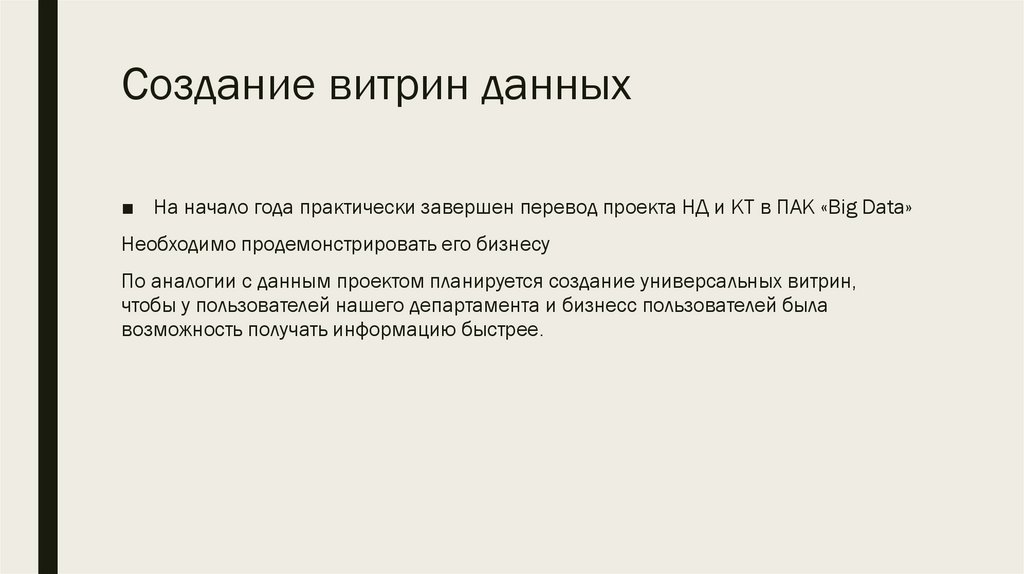 Создание витрин данных

■ На начало года практически завершен перевод проекта НД и КТ в ПАК «Big Data»

Необходимо продемонстрировать его бизнесу

По аналогии с данным проектом планируется создание универсальных витрин, чтобы у пользователей нашего департамента и бизнесс пользователей была возможность получать информацию быстрее.